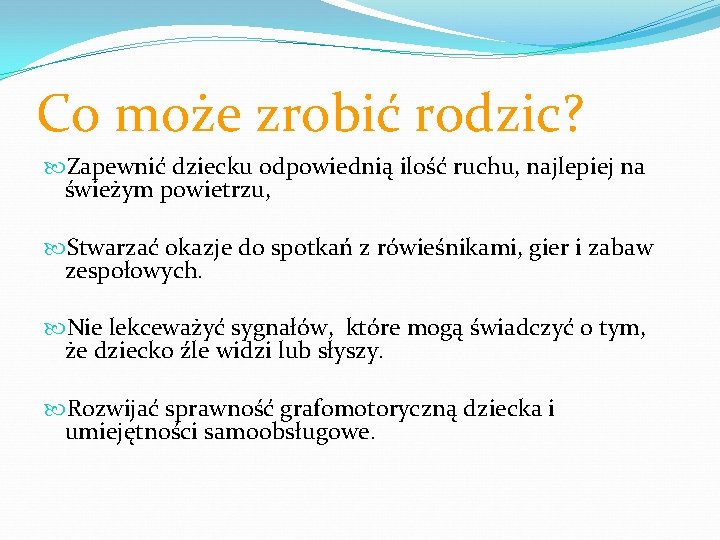 Co może zrobić rodzic?

Zapewnić dziecku odpowiednią ilość ruchu, najlepiej na świeżym powietrzu,

Stwarzać okazje do spotkań z rówieśnikami, gier i zabaw zespołowych.

Nie lekceważyć sygnałów,  które mogą świadczyć o tym, że dziecko źle widzi lub słyszy.

Rozwijać sprawność grafomotoryczną dziecka i umiejętności samoobsługowe.